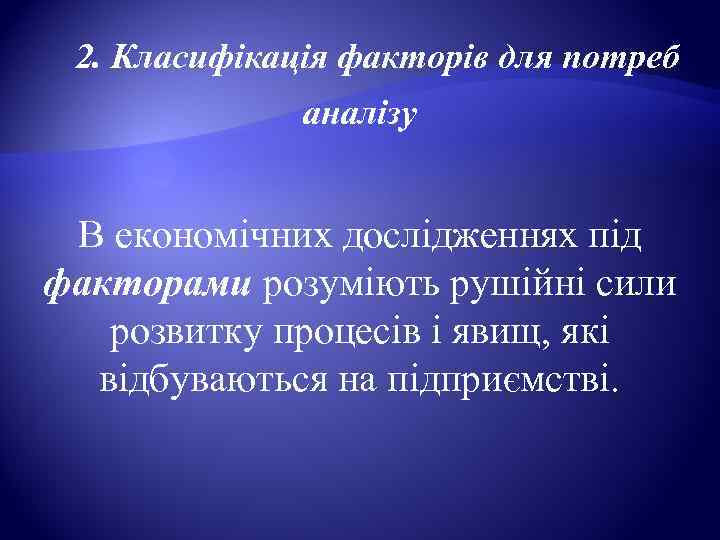 2. Класифікація факторів для потреб аналізу

В економічних дослідженнях під факторами розуміють рушійні сили розвитку процесів і явищ, які відбуваються на підприємстві.